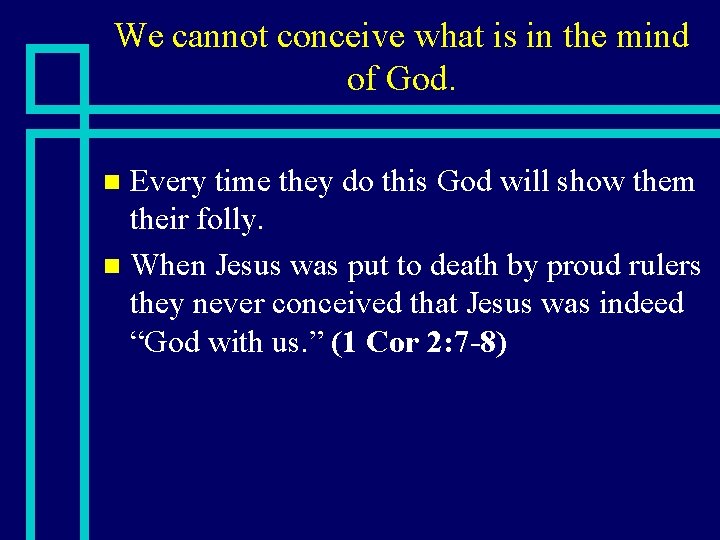 We cannot conceive what is in the mind of God.

- Every time they do this God will show them their folly.
- When Jesus was put to death by proud rulers they never conceived that Jesus was indeed “God with us.” (1 Cor 2:7-8)